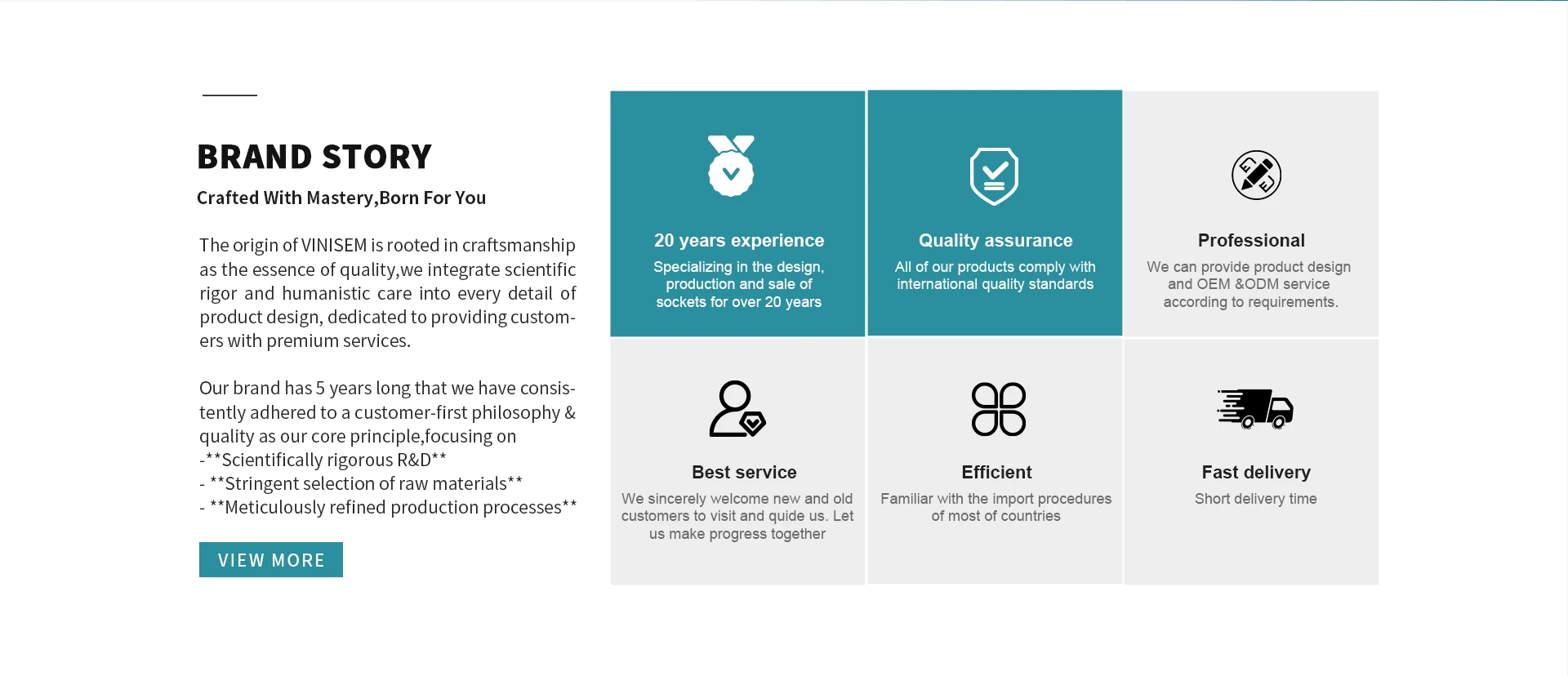 BRAND STORY

Crafted With Mastery,Born For You

The origin of VINISEM is rooted in craftsmanship as the essence of quality,we integrate scientific rigor and humanistic care into every detail of product design, dedicated to providing customers with premium services.

Our brand has 5 years long that we have consistently adhered to a customer-first philosophy & quality as our core principle,focusing on
-**Scientifically rigorous R&D**
- **Stringent selection of raw materials**
- **Meticulously refined production processes**

VIEW MORE

20 years experience
Specializing in the design, production and sale of sockets for over 20 years

Quality assurance
All of our products comply with international quality standards

Professional
We can provide product design and OEM &ODM service according to requirements.

Best service
We sincerely welcome new and old customers to visit and quide us. Let us make progress together

Efficient
Familiar with the import procedures of most of countries

Fast delivery
Short delivery time